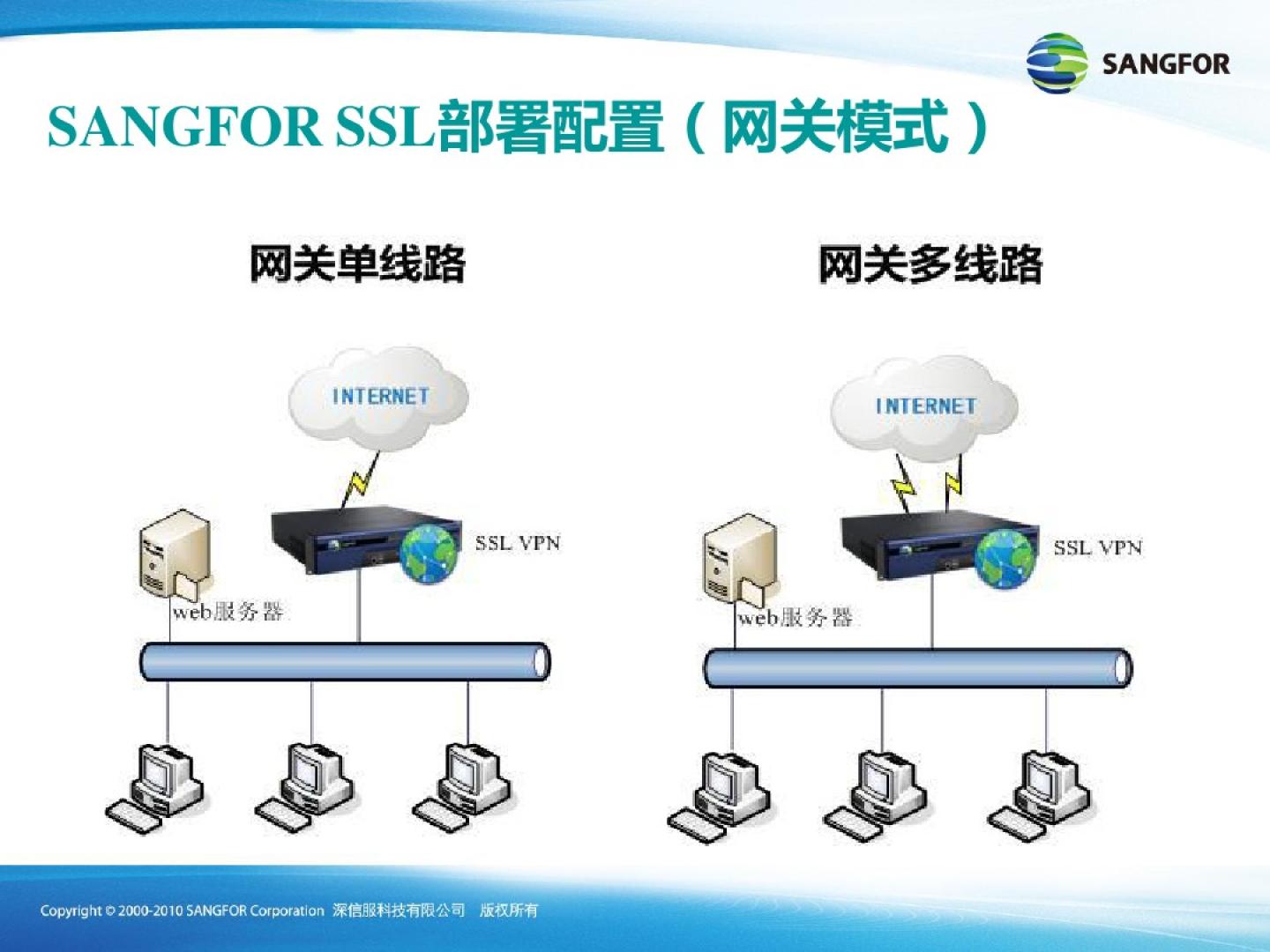 SANGFOR

SANGFOR SSL部署配置（网关模式）

网关单线路

INTERNET

SSL VPN

web服务器

网关多线路

INTERNET

SSL VPN

web服务器

Copyright © 2000-2010 SANGFOR Corporation 深信服科技有限公司 版权所有